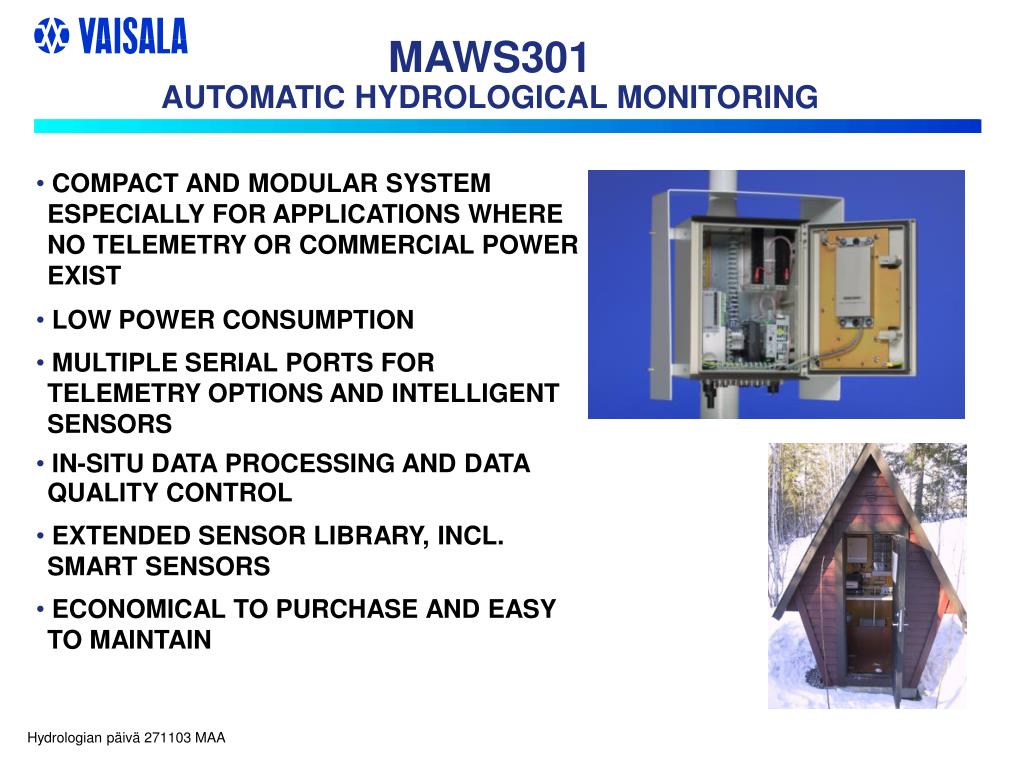 VAISALA

MAWS301
AUTOMATIC HYDROLOGICAL MONITORING

• COMPACT AND MODULAR SYSTEM ESPECIALLY FOR APPLICATIONS WHERE NO TELEMETRY OR COMMERCIAL POWER EXIST

• LOW POWER CONSUMPTION

• MULTIPLE SERIAL PORTS FOR TELEMETRY OPTIONS AND INTELLIGENT SENSORS

• IN-SITU DATA PROCESSING AND DATA QUALITY CONTROL

• EXTENDED SENSOR LIBRARY, INCL. SMART SENSORS

• ECONOMICAL TO PURCHASE AND EASY TO MAINTAIN

Hydrologian päivä 271103 MAA